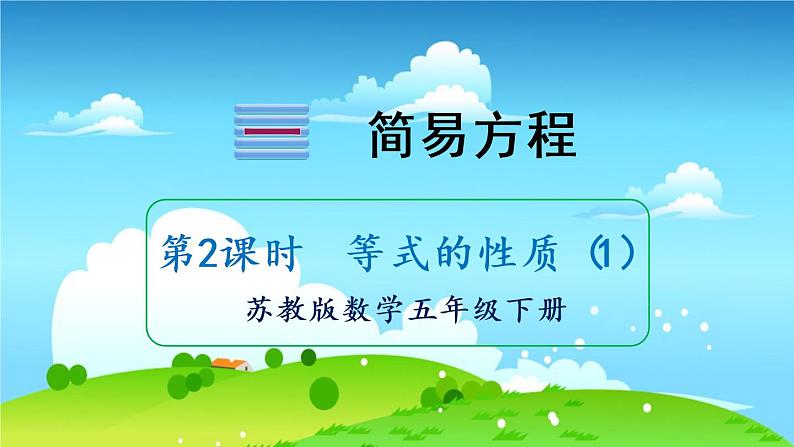 一 简易方程

第2课时 等式的性质（1）

苏教版数学五年级下册